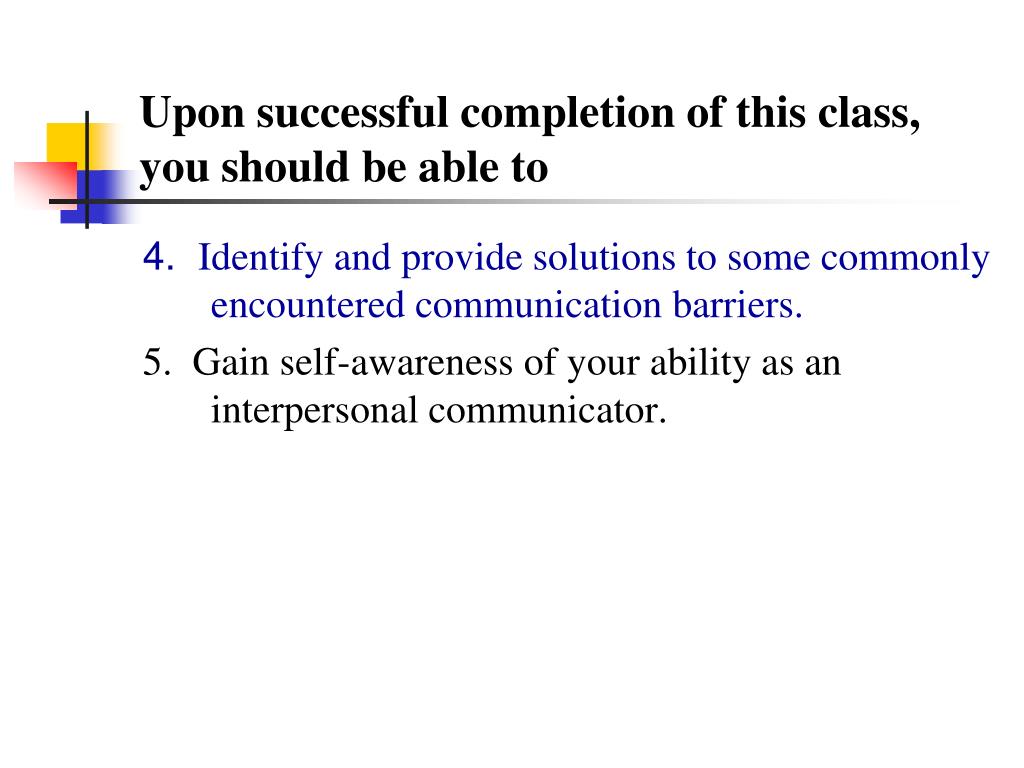 Upon successful completion of this class, you should be able to

4. Identify and provide solutions to some commonly encountered communication barriers.

5. Gain self-awareness of your ability as an interpersonal communicator.